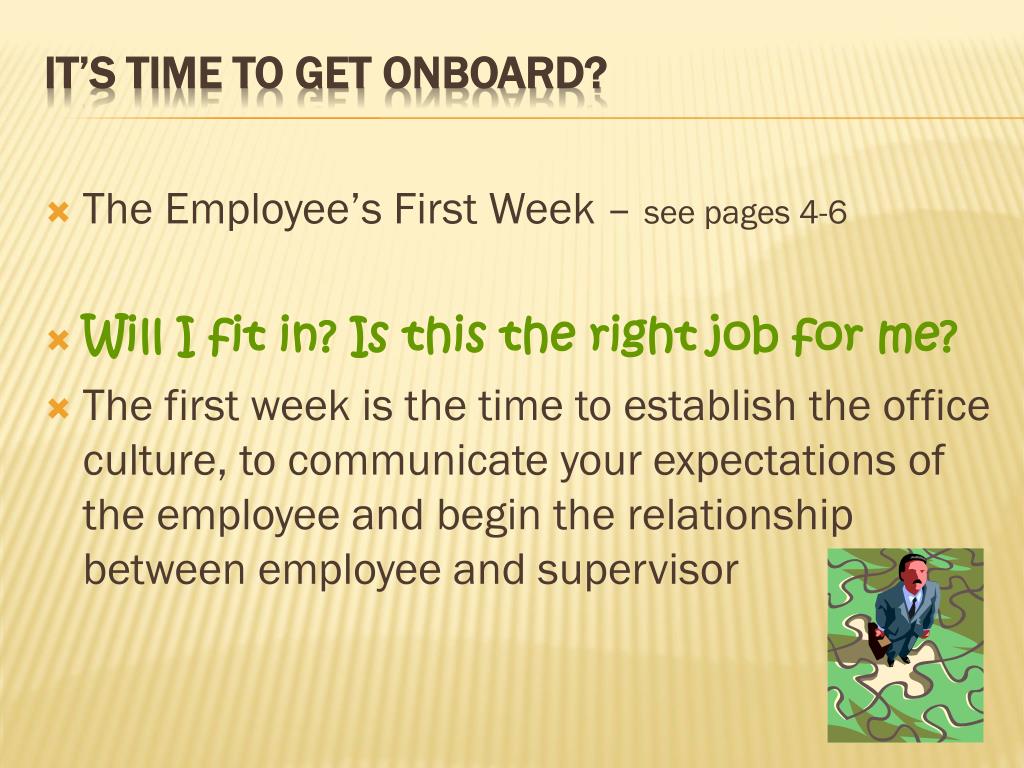 IT'S TIME TO GET ONBOARD?

The Employee's First Week – see pages 4-6

Will I fit in? Is this the right job for me?

The first week is the time to establish the office culture, to communicate your expectations of the employee and begin the relationship between employee and supervisor